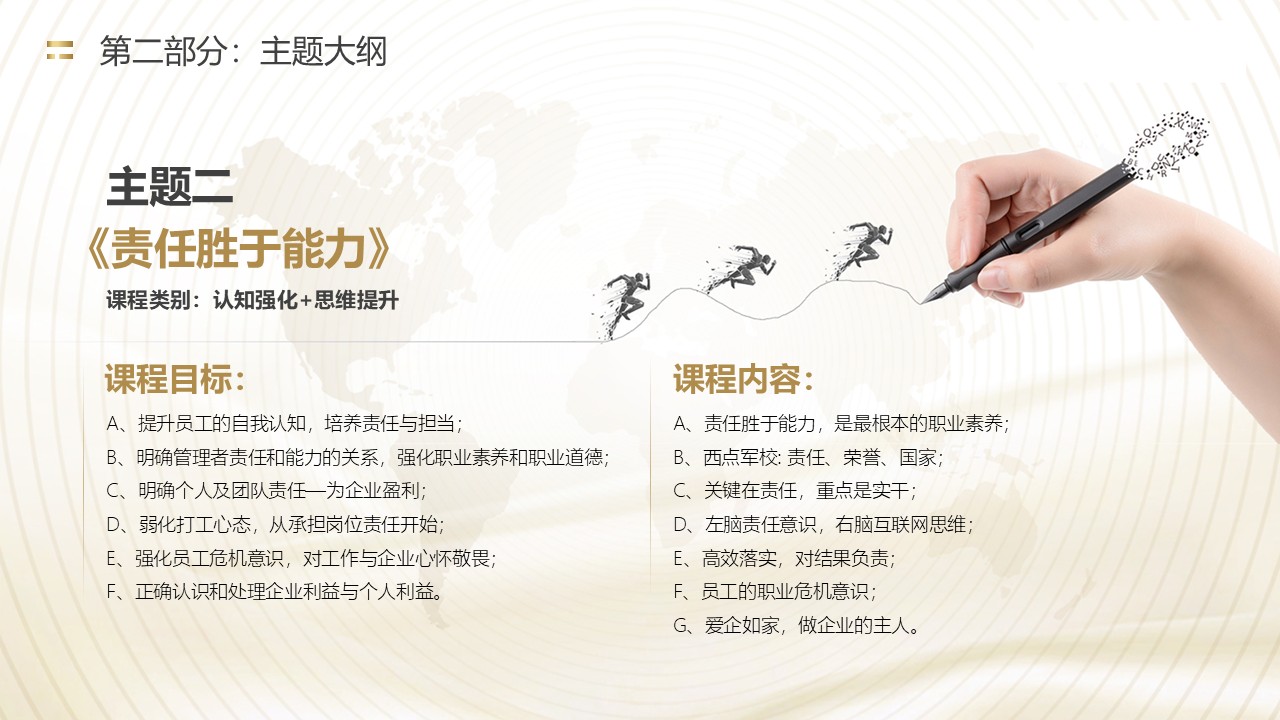 第二部分：主题大纲

主题二
《责任胜于能力》
课程类别：认知强化+思维提升

课程目标：
A、提升员工的自我认知，培养责任与担当；
B、明确管理者责任和能力的关系，强化职业素养和职业道德；
C、明确个人及团队责任—为企业盈利；
D、弱化打工心态，从承担岗位责任开始；
E、强化员工危机意识，对工作与企业心怀敬畏；
F、正确认识和处理企业利益与个人利益。

课程内容：
A、责任胜于能力，是最根本的职业素养；
B、西点军校: 责任、荣誉、国家；
C、关键在责任，重点是实干；
D、左脑责任意识，右脑互联网思维；
E、高效落实，对结果负责；
F、员工的职业危机意识；
G、爱企如家，做企业的主人。